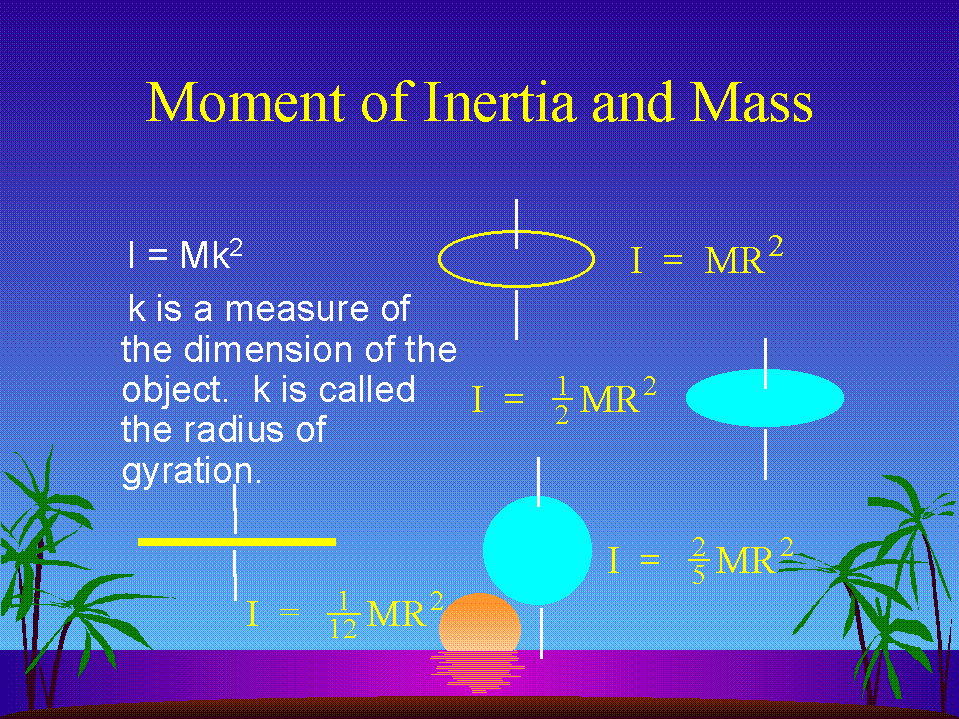 Moment of Inertia and Mass

$I = Mk^2$

k is a measure of the dimension of the object. k is called the radius of gyration.

$I = MR^2$

$I = \frac{1}{2}MR^2$

$I = \frac{2}{5}MR^2$

$I = \frac{1}{12}MR^2$